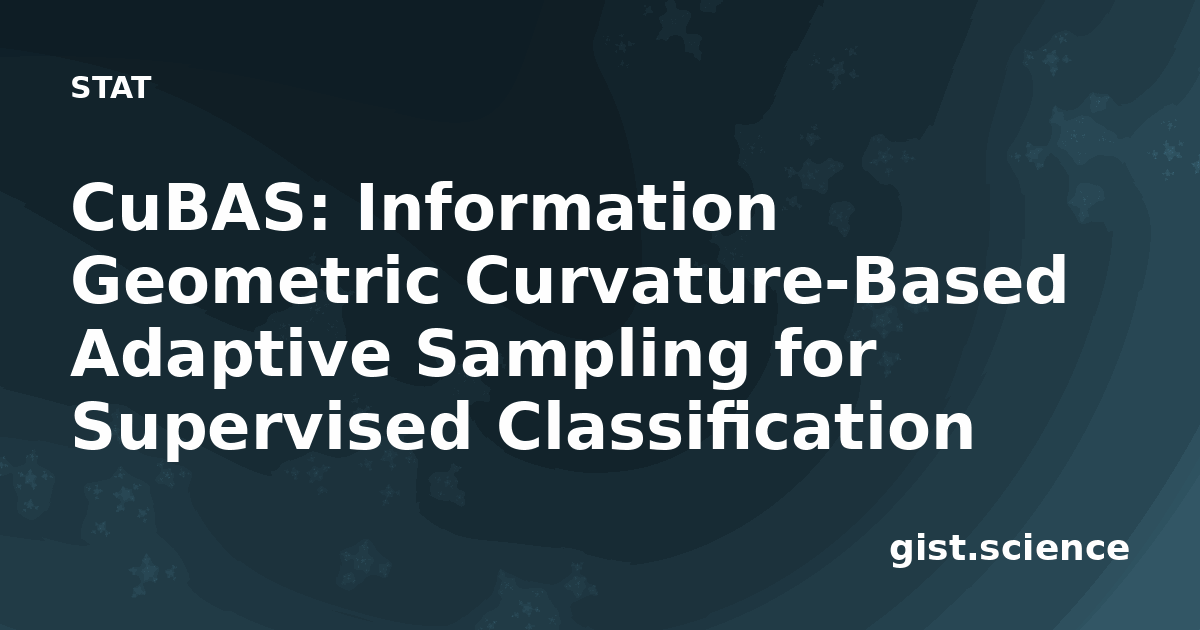 STAT

CuBAS: Information Geometric Curvature-Based Adaptive Sampling for Supervised Classification

gist.science